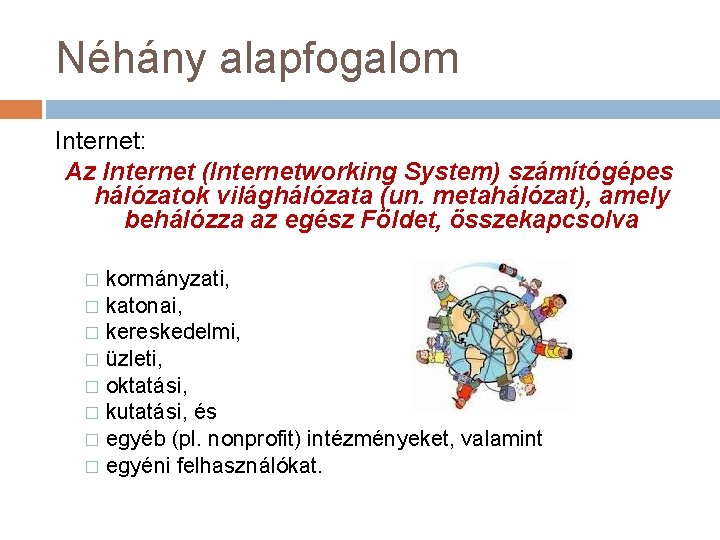 Néhány alapfogalom

Internet:

Az Internet (Internetworking System) számítógépes hálózatok világhálózata (un. metahálózat), amely behálózza az egész Földet, összekapcsolva

□ kormányzati,
□ katonai,
□ kereskedelmi,
□ üzleti,
□ oktatási,
□ kutatási, és
□ egyéb (pl. nonprofit) intézményeket, valamint
□ egyéni felhasználókat.